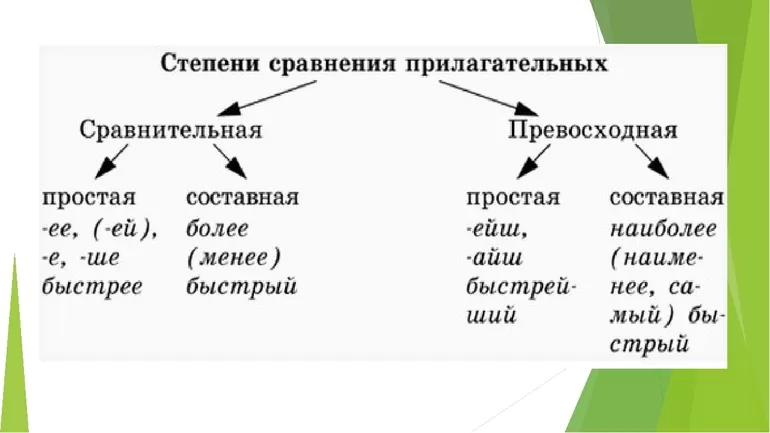 Степени сравнения прилагательных

Сравнительная

простая
-ее, (-ей),
-е, -ше
быстрее

составная
более
(менее)
быстрый

Превосходная

простая
-ейш,
-айш
быстрейший

составная
наиболее
(наименее, самый) быстрый